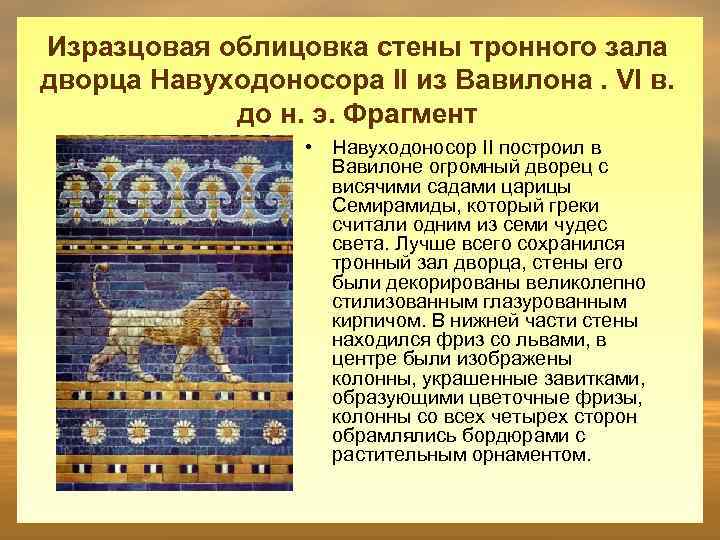 Изразцовая облицовка стены тронного зала дворца Навуходоносора II из Вавилона . VI в. до н. э. Фрагмент

• Навуходоносор II построил в Вавилоне огромный дворец с висячими садами царицы Семирамиды, который греки считали одним из семи чудес света. Лучше всего сохранился тронный зал дворца, стены его были декорированы великолепно стилизованным глазурованным кирпичом. В нижней части стены находился фриз со львами, в центре были изображены колонны, украшенные завитками, образующими цветочные фризы, колонны со всех четырех сторон обрамлялись бордюрами с растительным орнаментом.